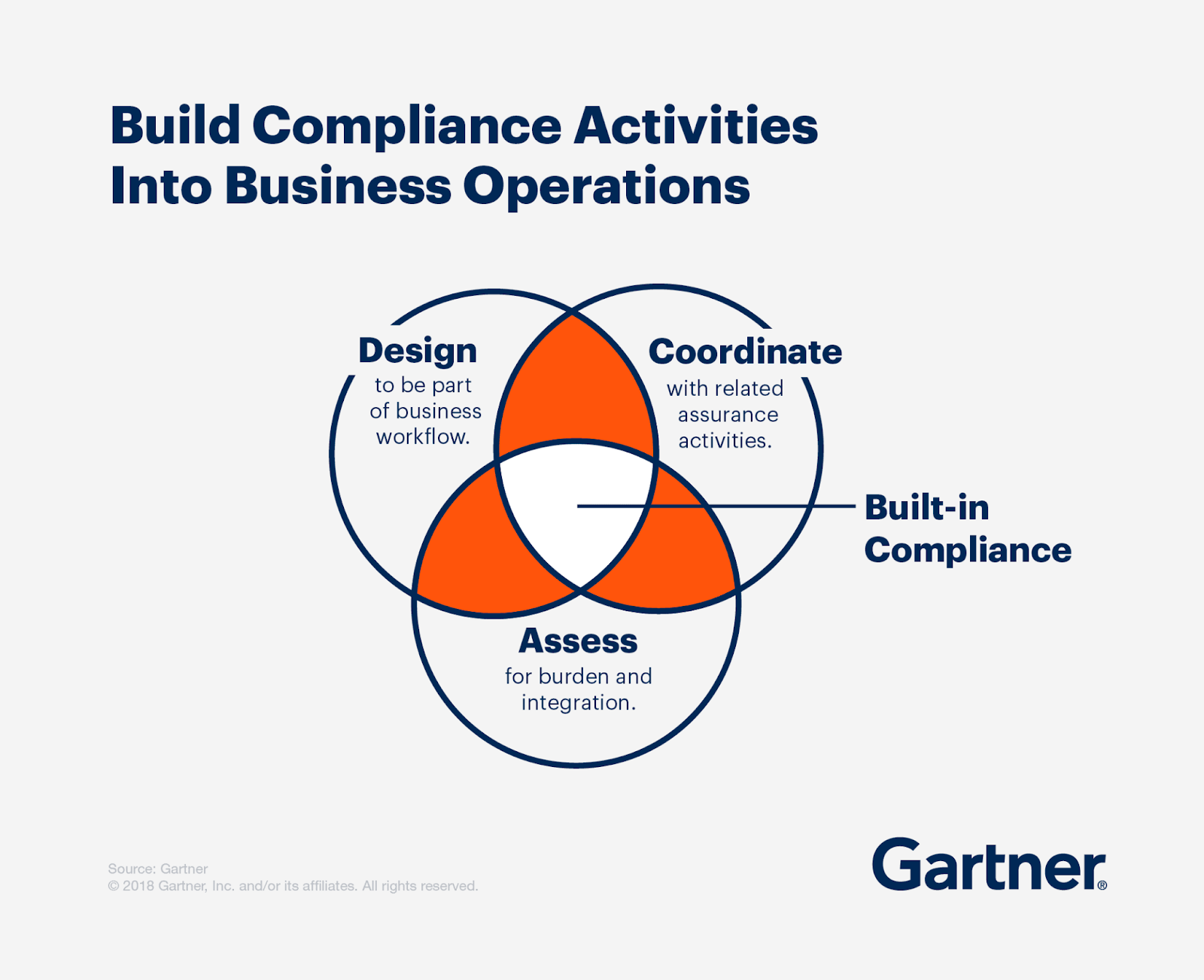 Build Compliance Activities Into Business Operations

Design
to be part of business workflow.

Coordinate
with related assurance activities.

Built-in Compliance

Assess
for burden and integration.

Source: Gartner
© 2018 Gartner, Inc. and/or its affiliates. All rights reserved.

Gartner®